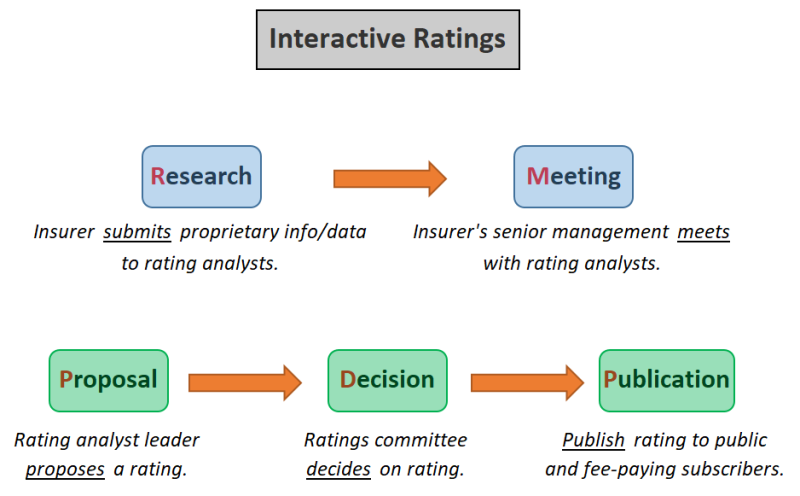 Interactive Ratings

Research

Insurer submits proprietary info/data to rating analysts.

Meeting

Insurer's senior management meets with rating analysts.

Proposal

Rating analyst leader proposes a rating.

Decision

Ratings committee decides on rating.

Publication

Publish rating to public and fee-paying subscribers.